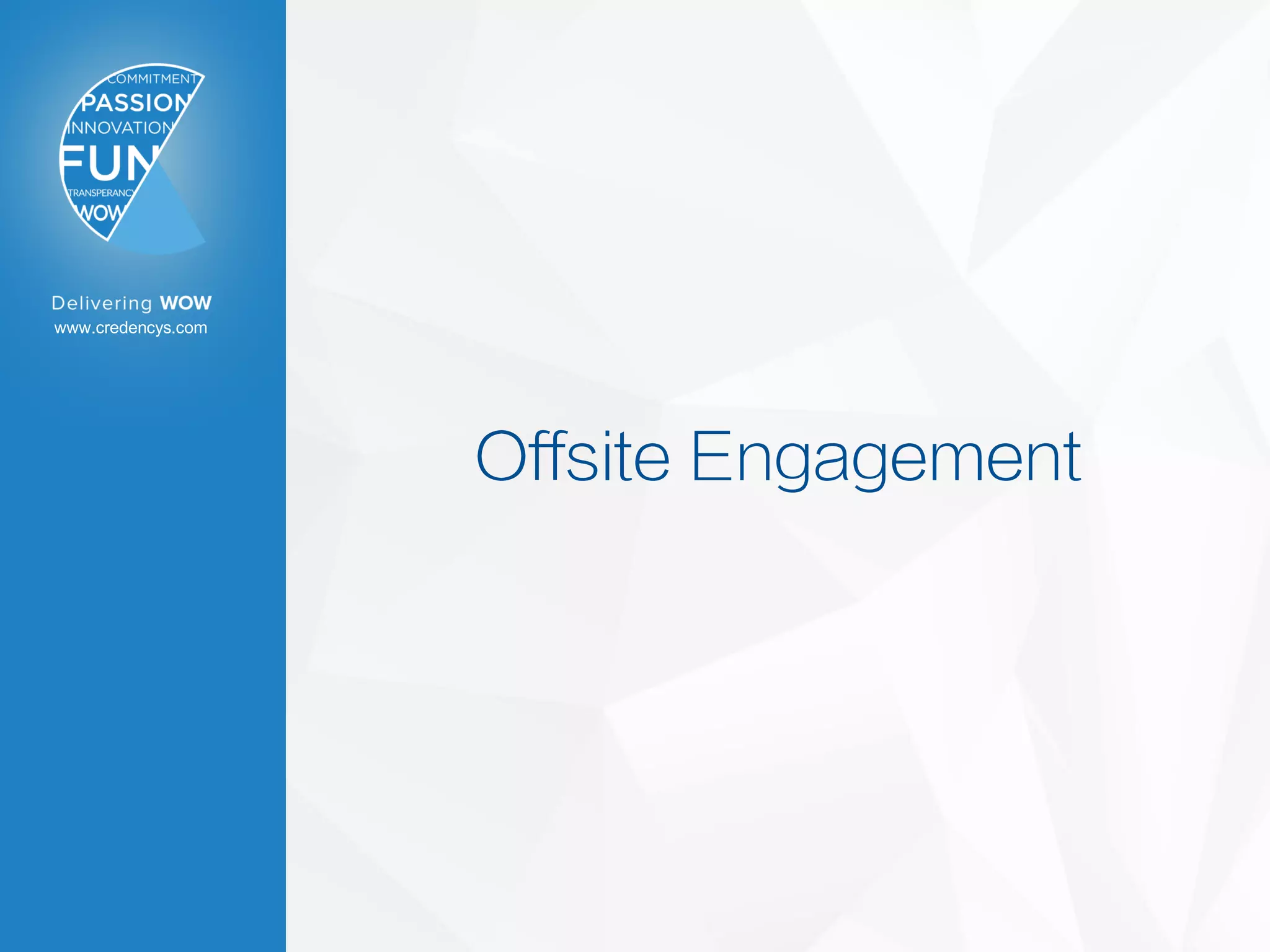 COMMITMENT
PASSION
INNOVATION
FUN
TRANSPERANCY
WOW

Delivering WOW
www.credencys.com

Offsite Engagement